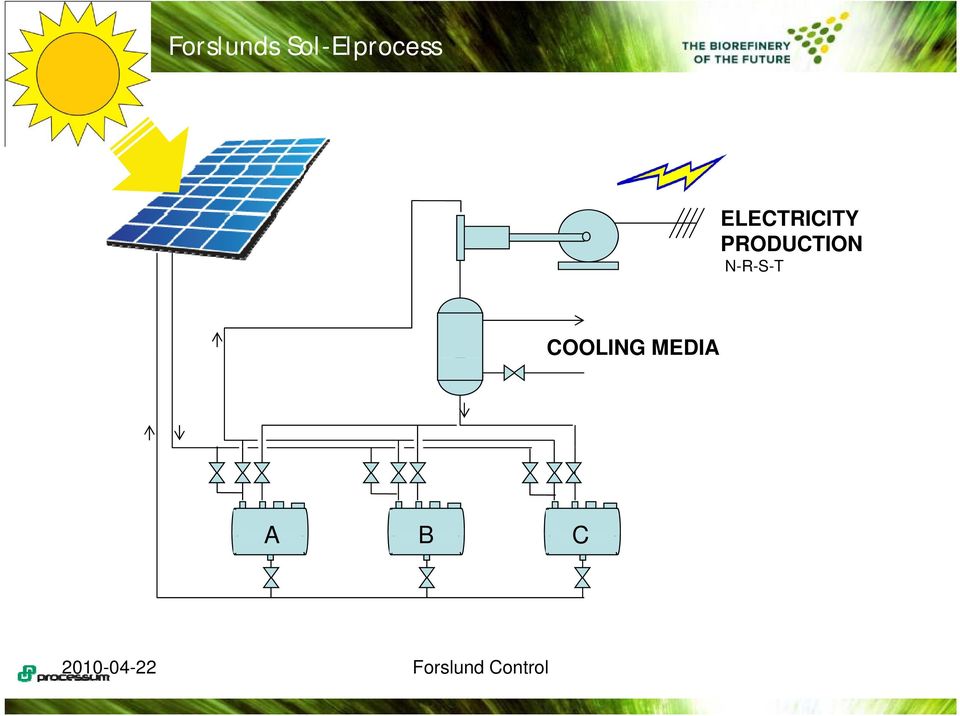 Forslunds Sol-Elprocess

THE BIOREFINERY OF THE FUTURE

ELECTRICITY PRODUCTION
N-R-S-T

COOLING MEDIA

A

B

C

processum

2010-04-22

Forslund Control